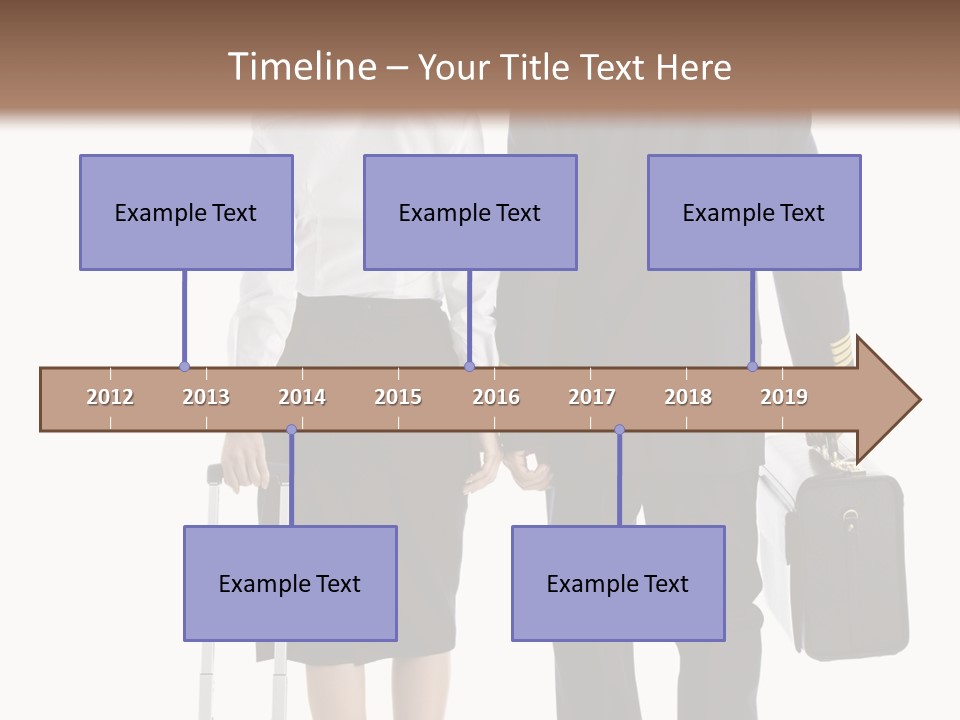 Timeline – Your Title Text Here

Example Text

Example Text

Example Text

2012 2013 2014 2015 2016 2017 2018 2019

Example Text

Example Text